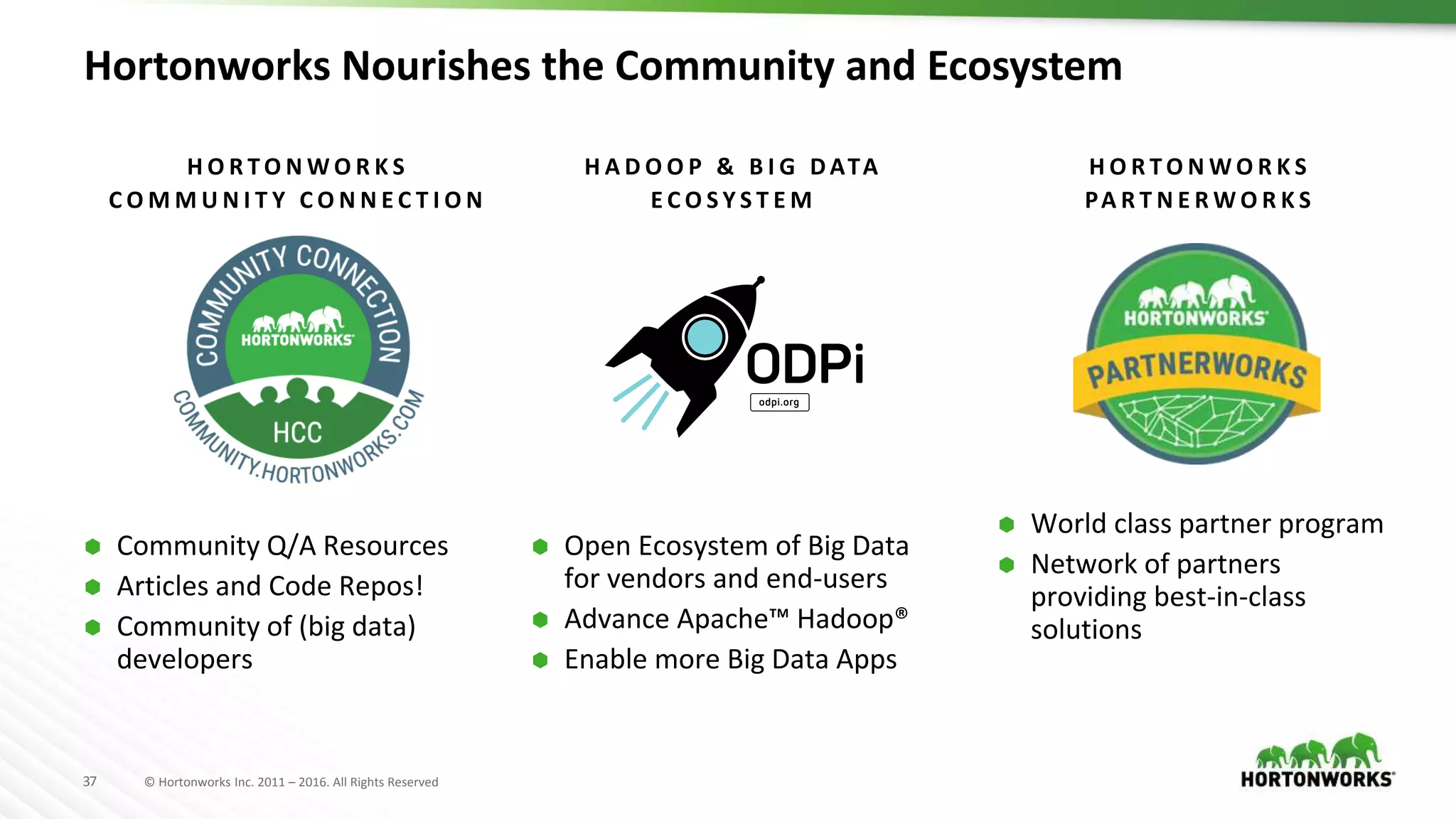 Hortonworks Nourishes the Community and Ecosystem

HORTONWORKS COMMUNITY CONNECTION

COMMUNITY CONNECTION
HORTONWORKS
HCC
COMMUNITY.HORTONWORKS.COM

- Community Q/A Resources
- Articles and Code Repos!
- Community of (big data) developers

HADOOP & BIG DATA ECOSYSTEM

ODPi
odpi.org

- Open Ecosystem of Big Data for vendors and end-users
- Advance Apache™ Hadoop®
- Enable more Big Data Apps

HORTONWORKS PARTNERWORKS

HORTONWORKS
PARTNERWORKS

- World class partner program
- Network of partners providing best-in-class solutions

37 © Hortonworks Inc. 2011 – 2016. All Rights Reserved

HORTONWORKS